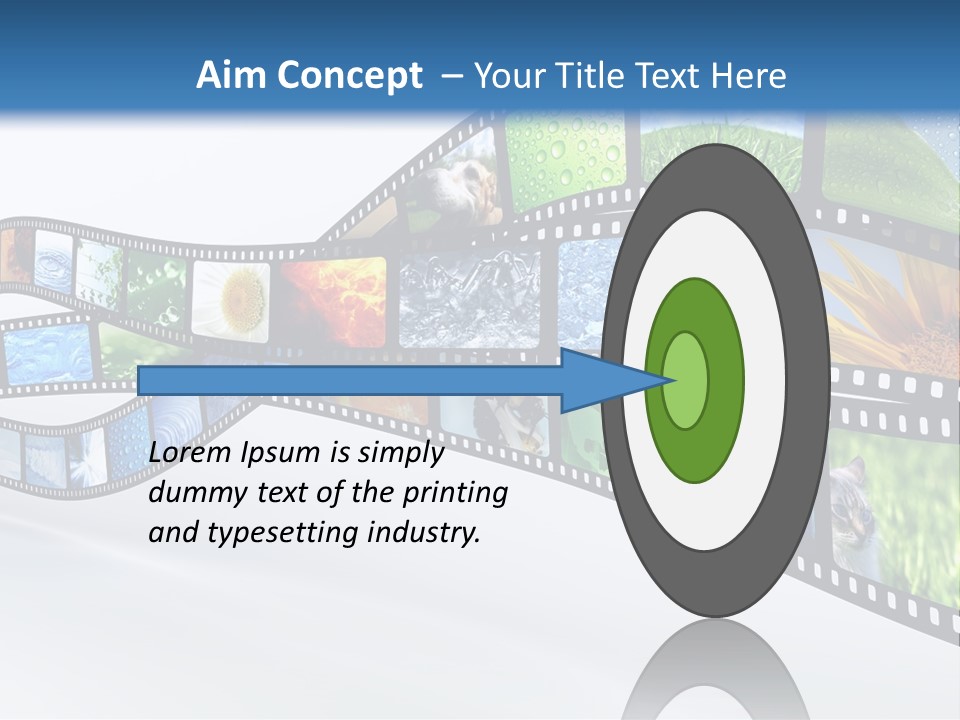 Aim Concept – Your Title Text Here

Lorem Ipsum is simply dummy text of the printing and typesetting industry.